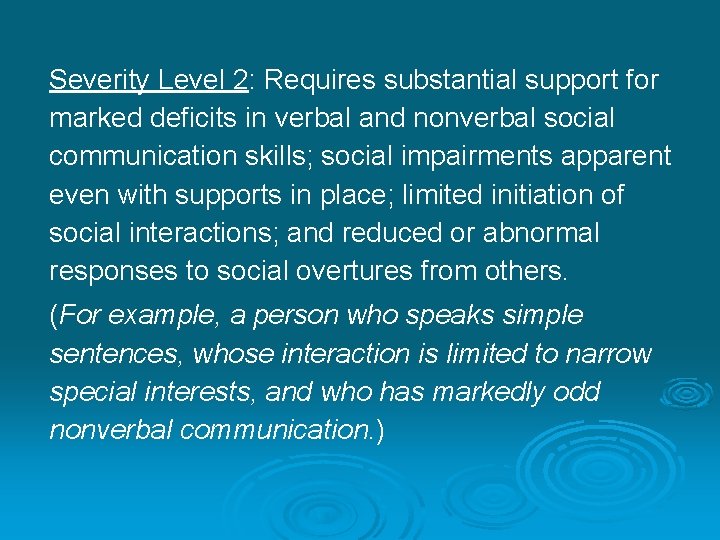 Severity Level 2: Requires substantial support for marked deficits in verbal and nonverbal social communication skills; social impairments apparent even with supports in place; limited initiation of social interactions; and reduced or abnormal responses to social overtures from others.

(For example, a person who speaks simple sentences, whose interaction is limited to narrow special interests, and who has markedly odd nonverbal communication.)